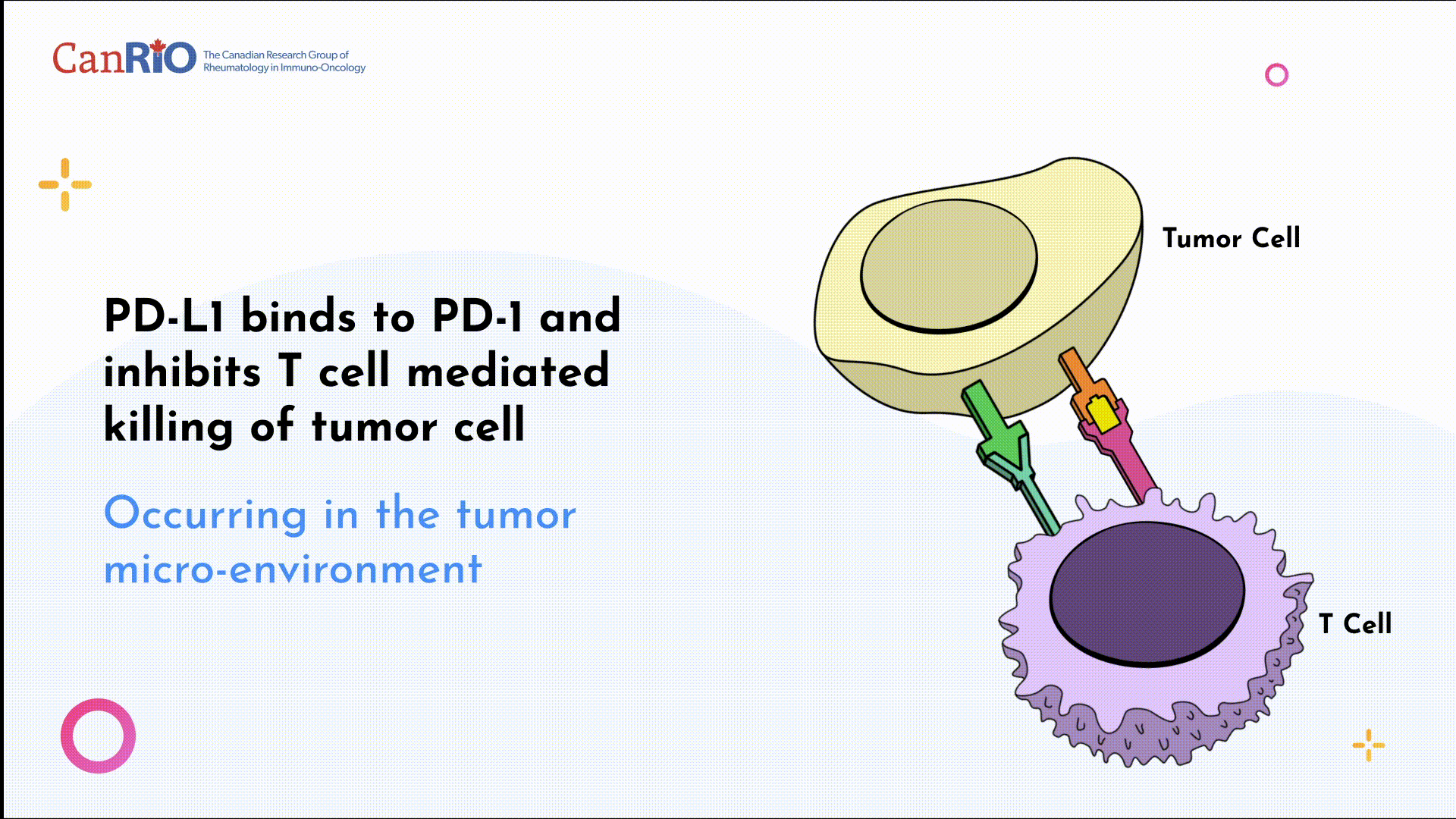 CanRIO The Canadian Research Group of Rheumatology in Immuno-Oncology

PD-L1 binds to PD-1 and inhibits T cell mediated killing of tumor cell

Occurring in the tumor micro-environment

Tumor Cell

T Cell